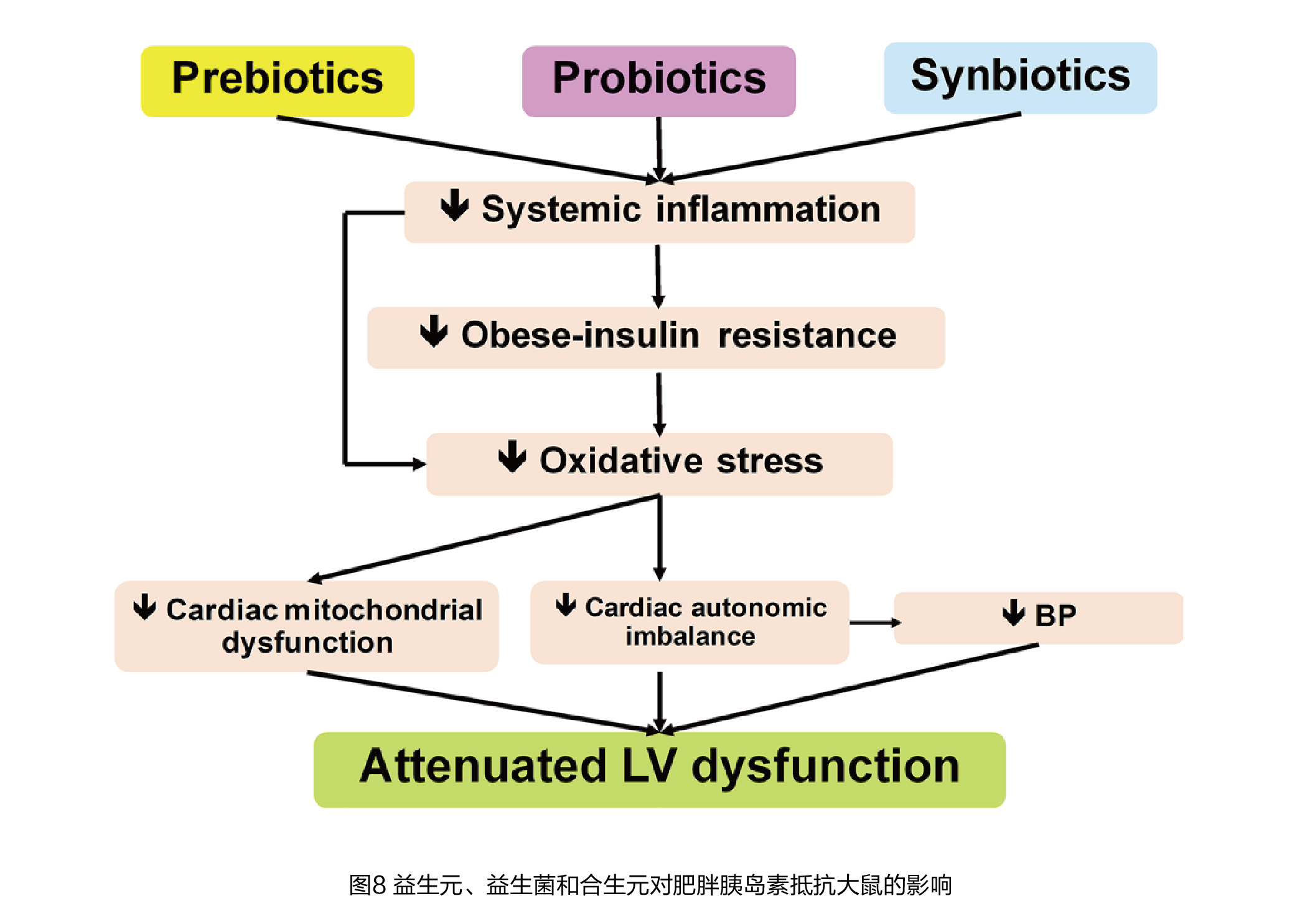 Prebiotics

Probiotics

Synbiotics

↓ Systemic inflammation

↓ Obese-insulin resistance

↓ Oxidative stress

↓ Cardiac mitochondrial dysfunction

↓ Cardiac autonomic imbalance

↓ BP

Attenuated LV dysfunction

图8 益生元、益生菌和合生元对肥胖胰岛素抵抗大鼠的影响